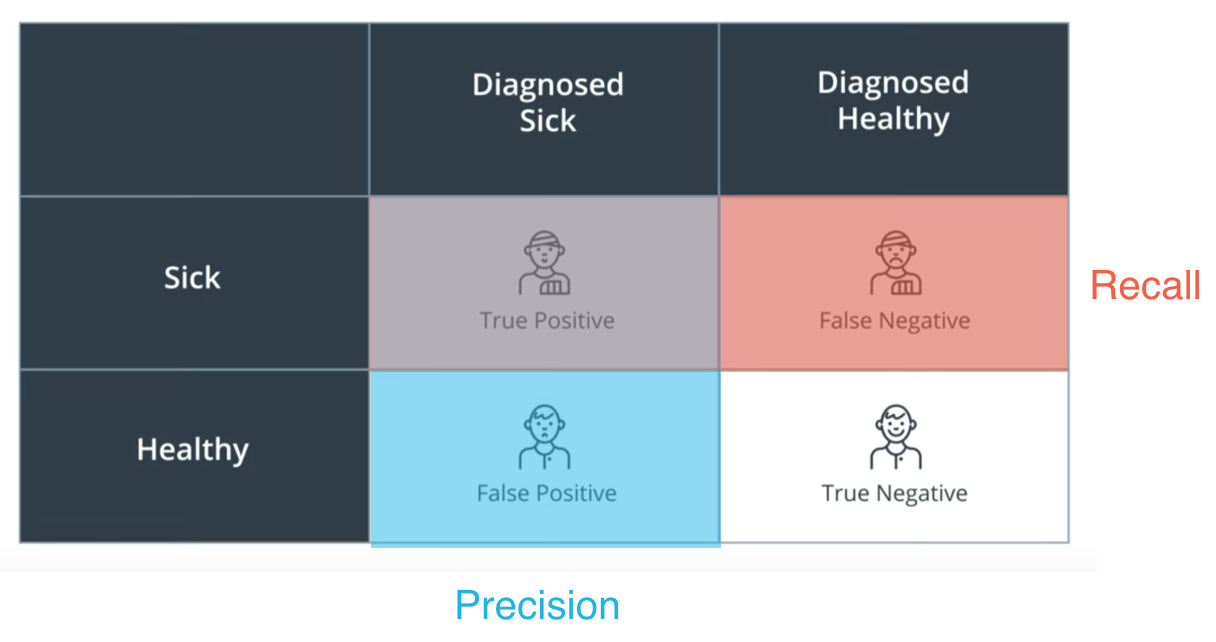 | | Diagnosed Sick | Diagnosed Healthy |
|---|---|---|
| Sick | True Positive | False Negative |
| Healthy | False Positive | True Negative |

Recall

Precision